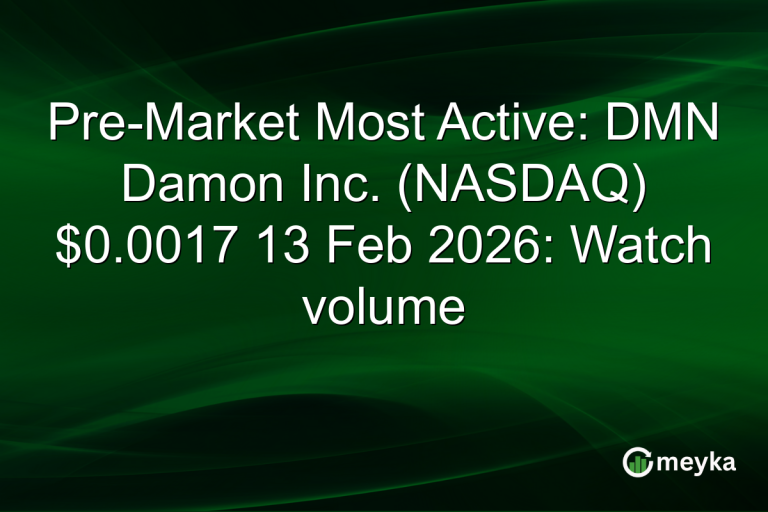 Pre-Market Most Active: DMN Damon Inc. (NASDAQ) \$0.0017 13 Feb 2026: Watch volume

meyka